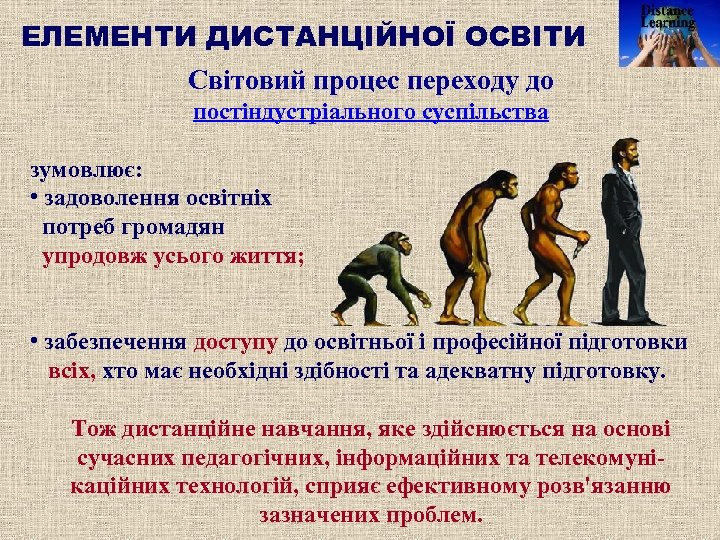 ЕЛЕМЕНТИ ДИСТАНЦІЙНОЇ ОСВІТИ

Distance Learning

Світовий процес переходу до постіндустріального суспільства

зумовлює:
• задоволення освітніх потреб громадян упродовж усього життя;

• забезпечення доступу до освітньої і професійної підготовки всіх, хто має необхідні здібності та адекватну підготовку.

Тож дистанційне навчання, яке здійснюється на основі сучасних педагогічних, інформаційних та телекомунікаційних технологій, сприяє ефективному розв'язанню зазначених проблем.